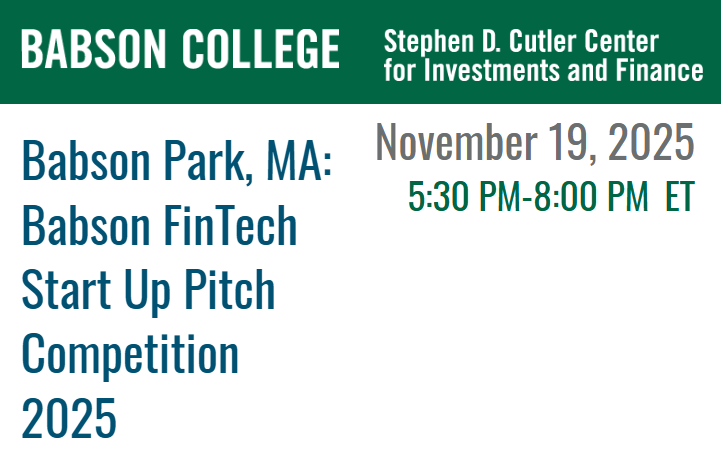 BABSON COLLEGE

Stephen D. Cutler Center for Investments and Finance

Babson Park, MA: Babson FinTech Start Up Pitch Competition 2025

November 19, 2025

5:30 PM-8:00 PM ET